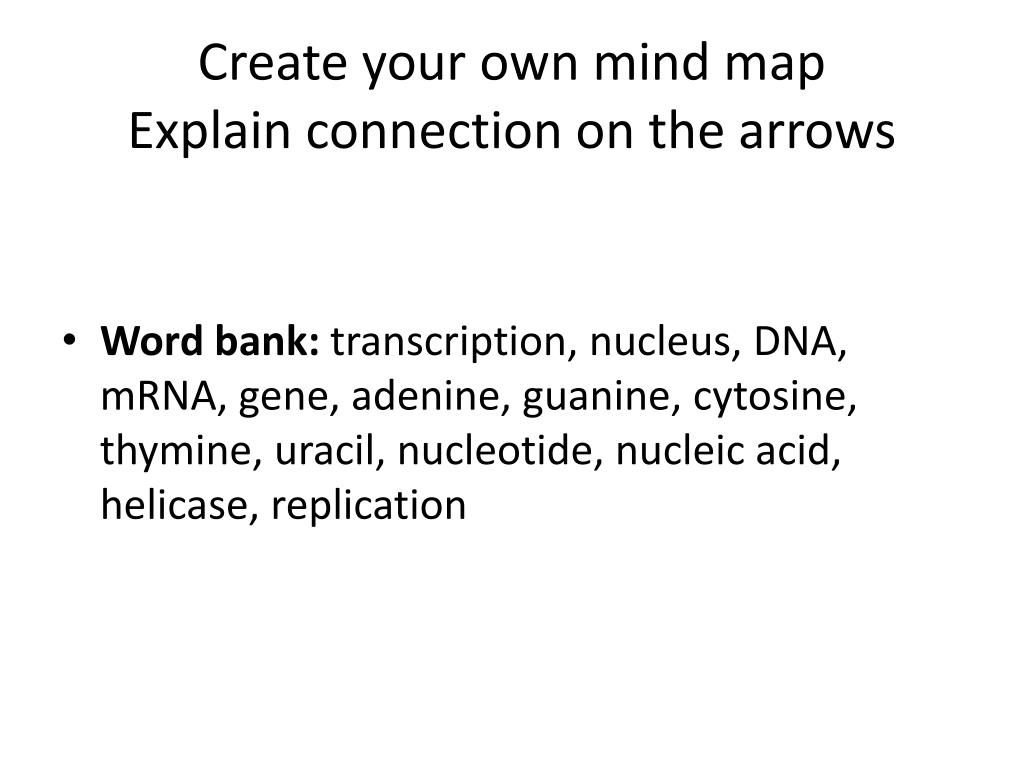 Create your own mind map
Explain connection on the arrows

• Word bank: transcription, nucleus, DNA, mRNA, gene, adenine, guanine, cytosine, thymine, uracil, nucleotide, nucleic acid, helicase, replication